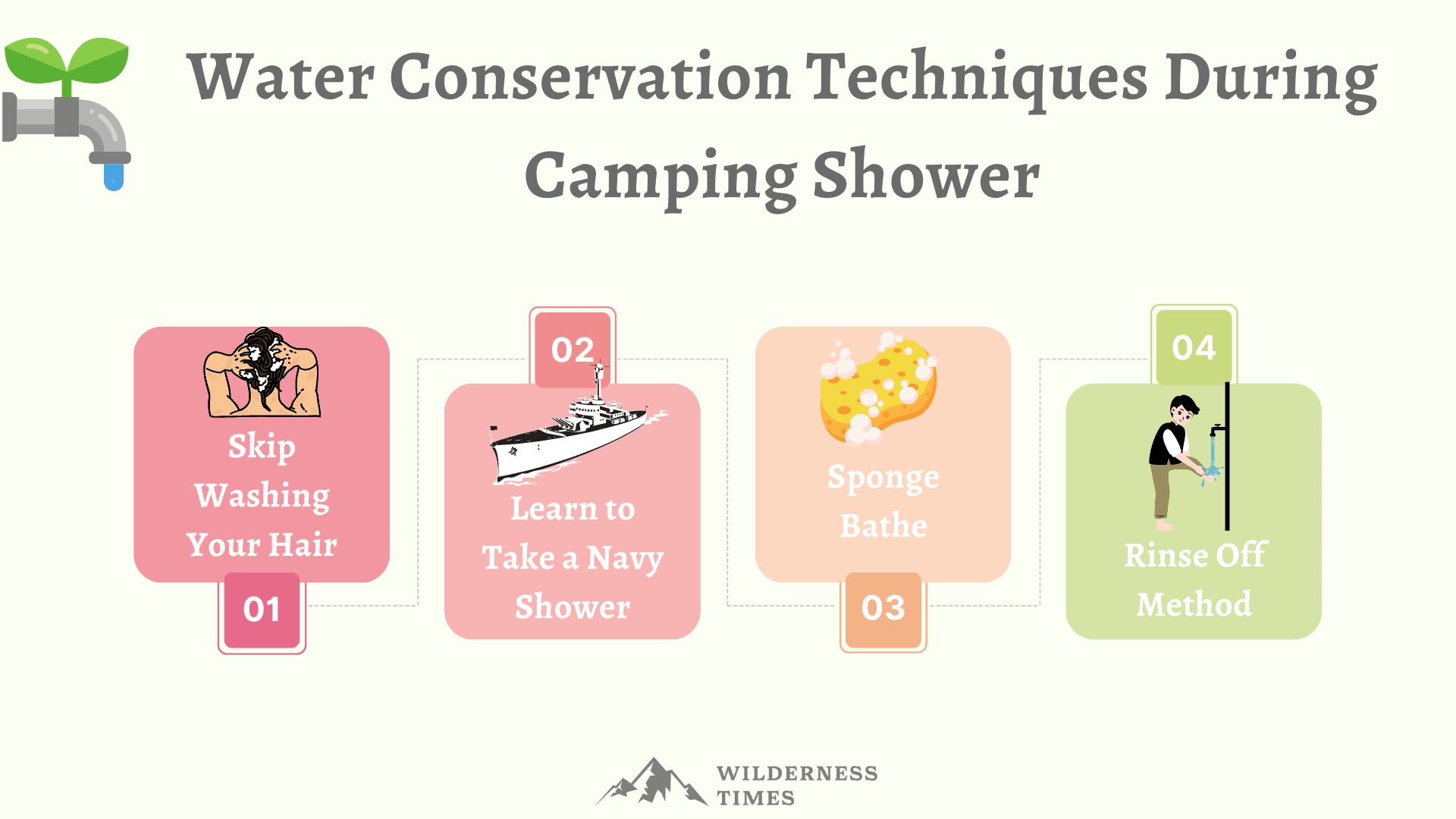 Water Conservation Techniques During Camping Shower

Skip Washing Your Hair

01

02

Learn to Take a Navy Shower

Sponge Bathe

03

04

Rinse Off Method

WILDERNESS TIMES